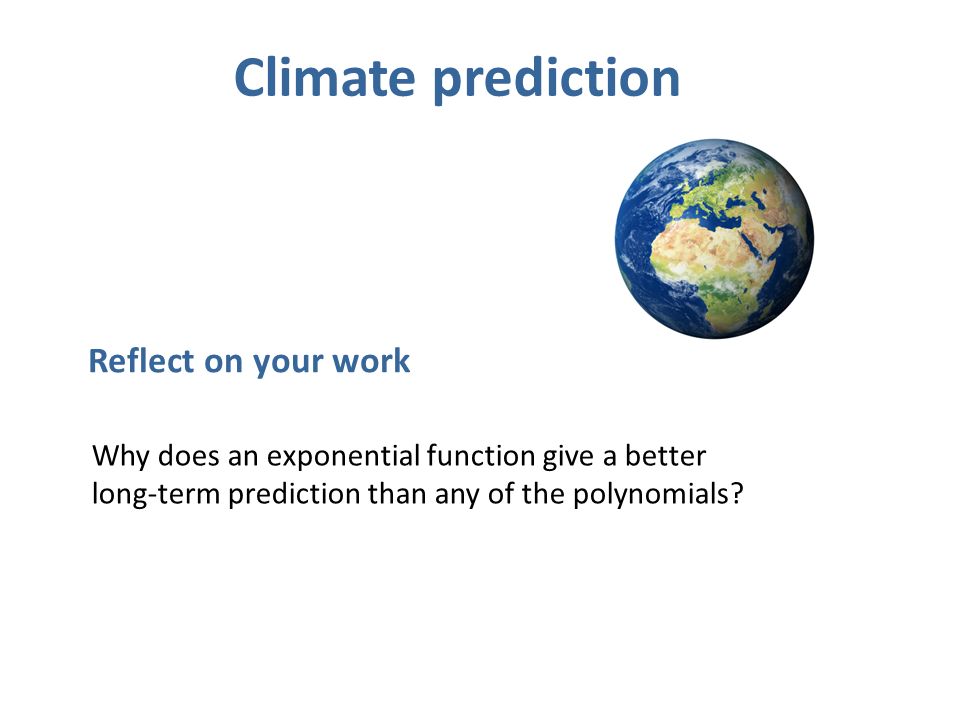 Climate prediction

Reflect on your work

Why does an exponential function give a better long-term prediction than any of the polynomials?